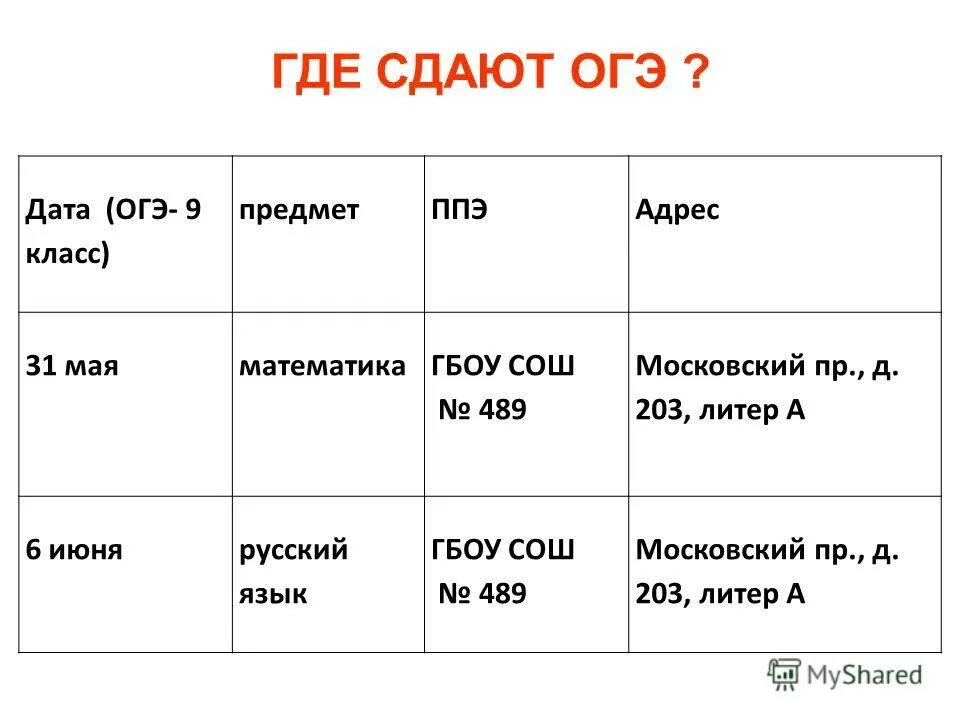 ГДЕ СДАЮТ ОГЭ ?

| Дата (ОГЭ- 9 класс) | предмет | ППЭ | Адрес |
|---|---|---|---|
| 31 мая | математика | ГБОУ СОШ № 489 | Московский пр., д. 203, литер А |
| 6 июня | русский язык | ГБОУ СОШ № 489 | Московский пр., д. 203, литер А |

MyShared